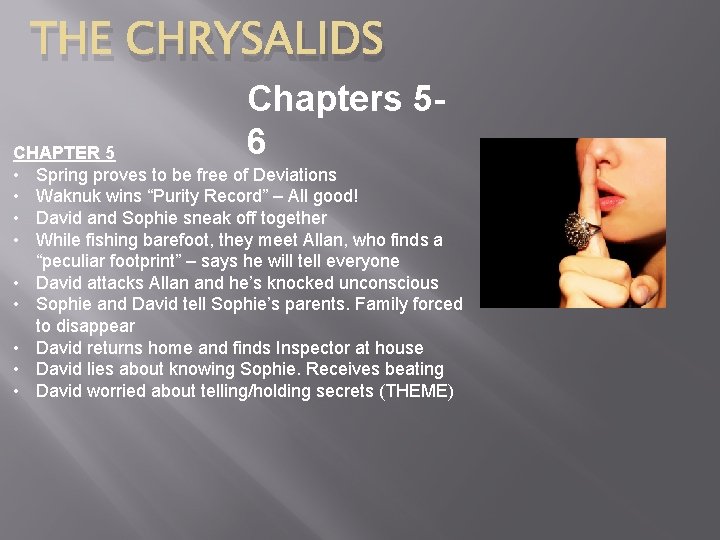 THE CHRYSALIDS

Chapters 5-6

CHAPTER 5

• Spring proves to be free of Deviations
• Waknuk wins “Purity Record” – All good!
• David and Sophie sneak off together
• While fishing barefoot, they meet Allan, who finds a “peculiar footprint” – says he will tell everyone
• David attacks Allan and he’s knocked unconscious
• Sophie and David tell Sophie’s parents. Family forced to disappear
• David returns home and finds Inspector at house
• David lies about knowing Sophie. Receives beating
• David worried about telling/holding secrets (THEME)